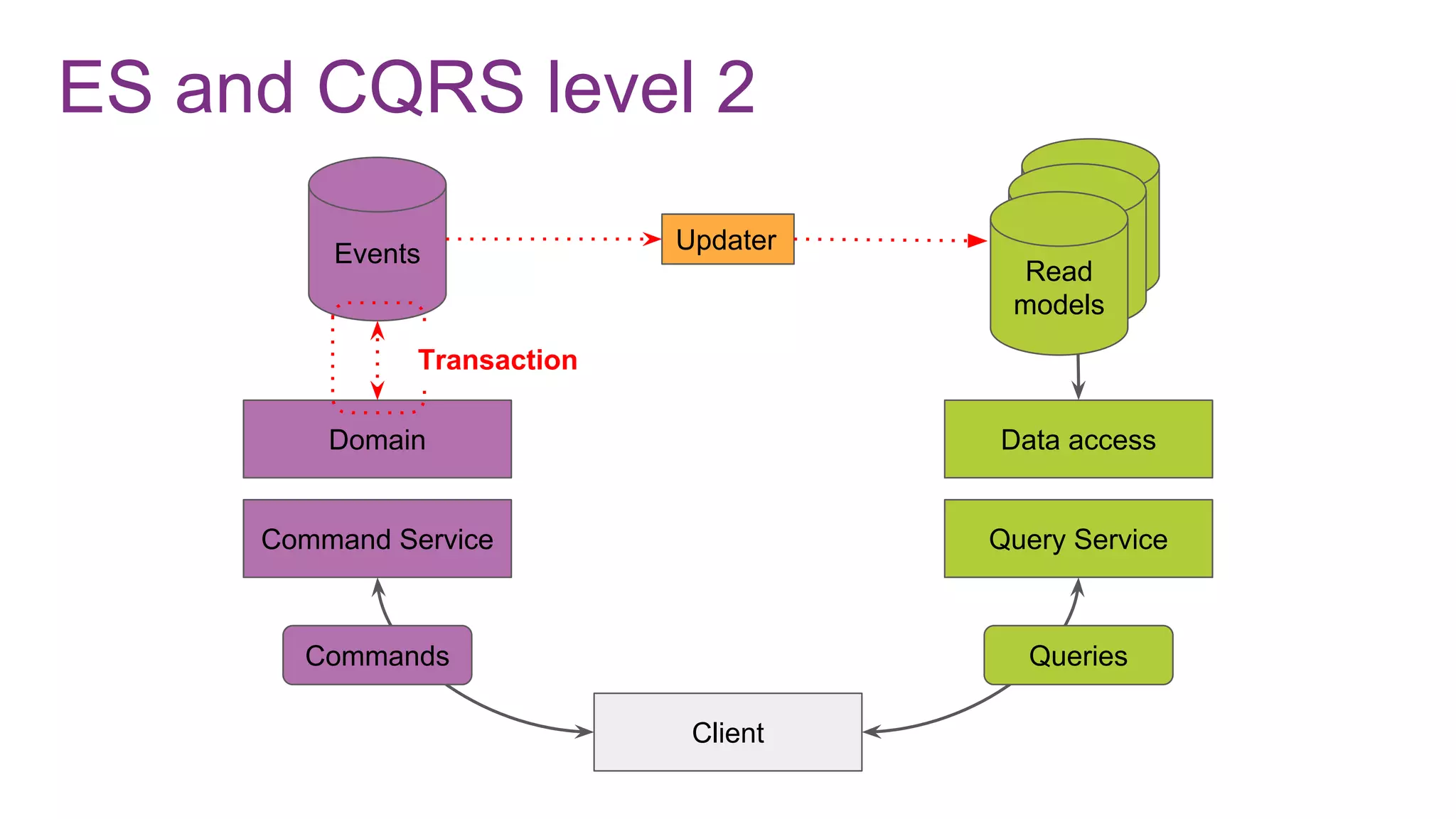 ES and CQRS level 2

Events

Updater

Read models

Transaction

Domain

Data access

Command Service

Query Service

Commands

Queries

Client